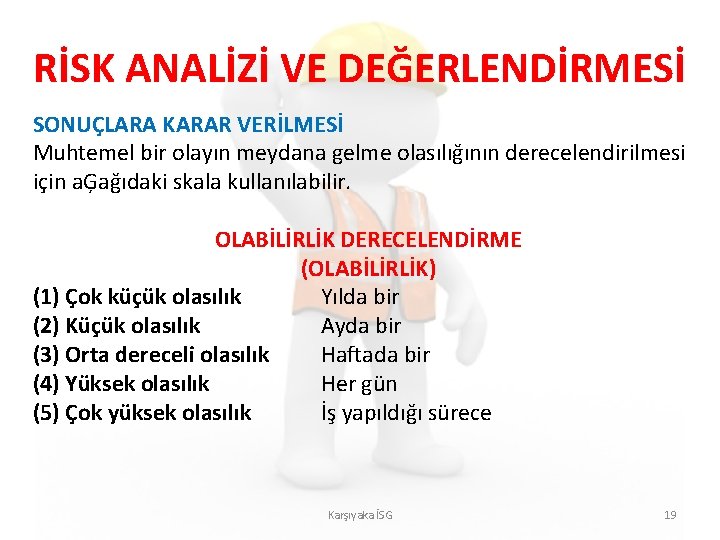 RİSK ANALİZİ VE DEĞERLENDİRMESİ

SONUÇLARA KARAR VERİLMESİ
Muhtemel bir olayın meydana gelme olasılığının derecelendirilmesi için aĢağıdaki skala kullanılabilir.

OLABİLİRLİK DERECELENDİRME
(OLABİLİRLİK)

| | |
|---|---|
| (1) Çok küçük olasılık | Yılda bir |
| (2) Küçük olasılık | Ayda bir |
| (3) Orta dereceli olasılık | Haftada bir |
| (4) Yüksek olasılık | Her gün |
| (5) Çok yüksek olasılık | İş yapıldığı sürece |

Karşıyaka İSG

19